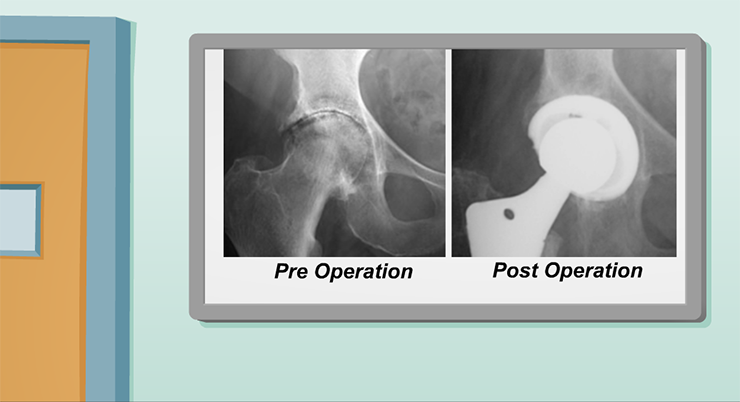 Pre Operation

Post Operation